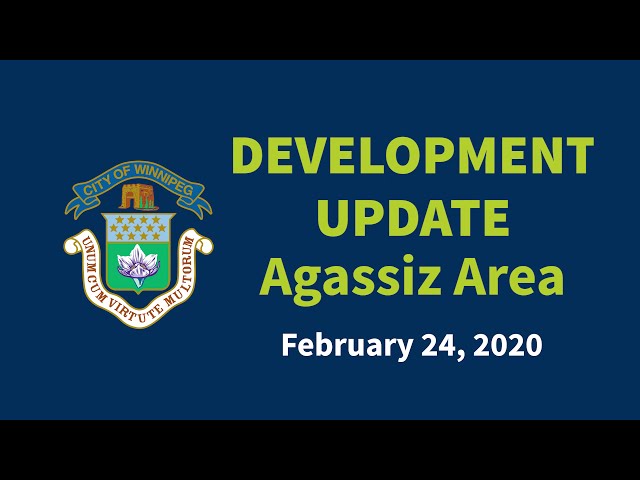 CITY OF WINNIPEG

UNUM CUM VIRTUTE MULTORUM

DEVELOPMENT UPDATE
Agassiz Area

February 24, 2020